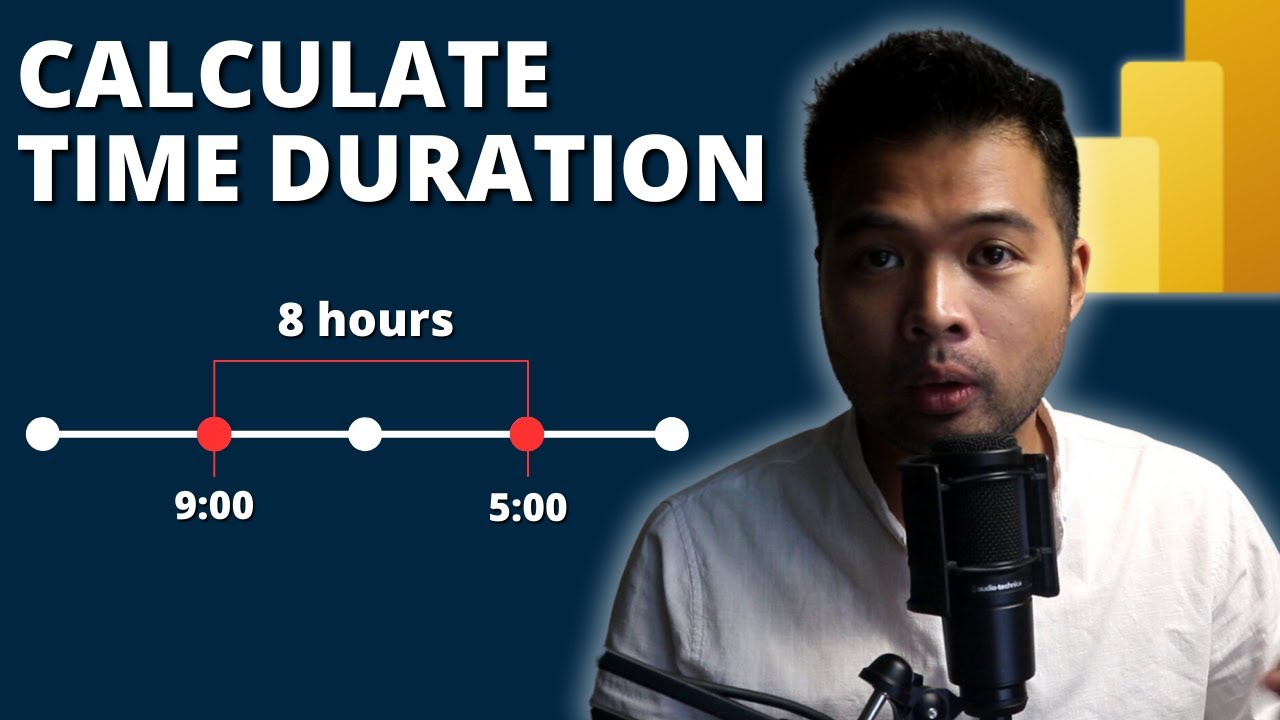 CALCULATE TIME DURATION

8 hours

9:00

5:00

audio-technica